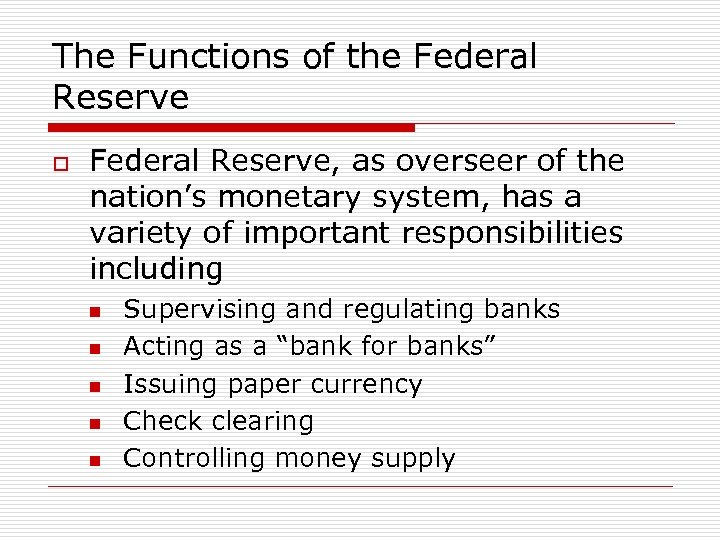 The Functions of the Federal Reserve

Federal Reserve, as overseer of the nation’s monetary system, has a variety of important responsibilities including

Supervising and regulating banks
Acting as a “bank for banks”
Issuing paper currency
Check clearing
Controlling money supply